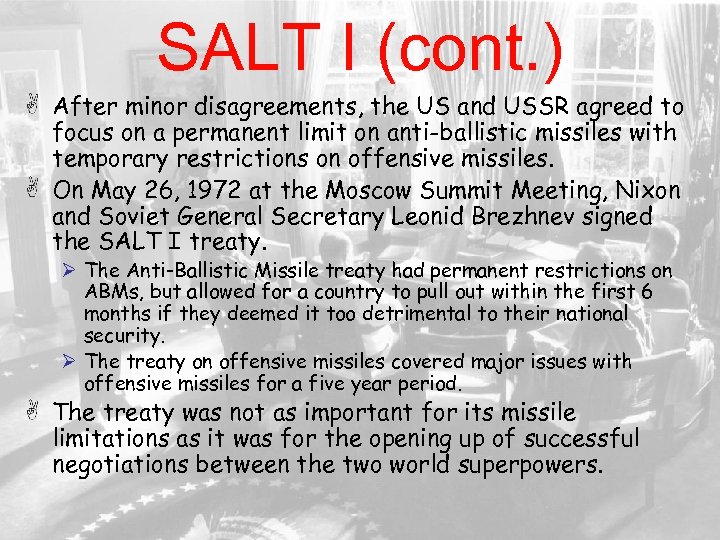 SALT I (cont.)

After minor disagreements, the US and USSR agreed to focus on a permanent limit on anti-ballistic missiles with temporary restrictions on offensive missiles.

On May 26, 1972 at the Moscow Summit Meeting, Nixon and Soviet General Secretary Leonid Brezhnev signed the SALT I treaty.

The Anti-Ballistic Missile treaty had permanent restrictions on ABMs, but allowed for a country to pull out within the first 6 months if they deemed it too detrimental to their national security.

The treaty on offensive missiles covered major issues with offensive missiles for a five year period.

The treaty was not as important for its missile limitations as it was for the opening up of successful negotiations between the two world superpowers.